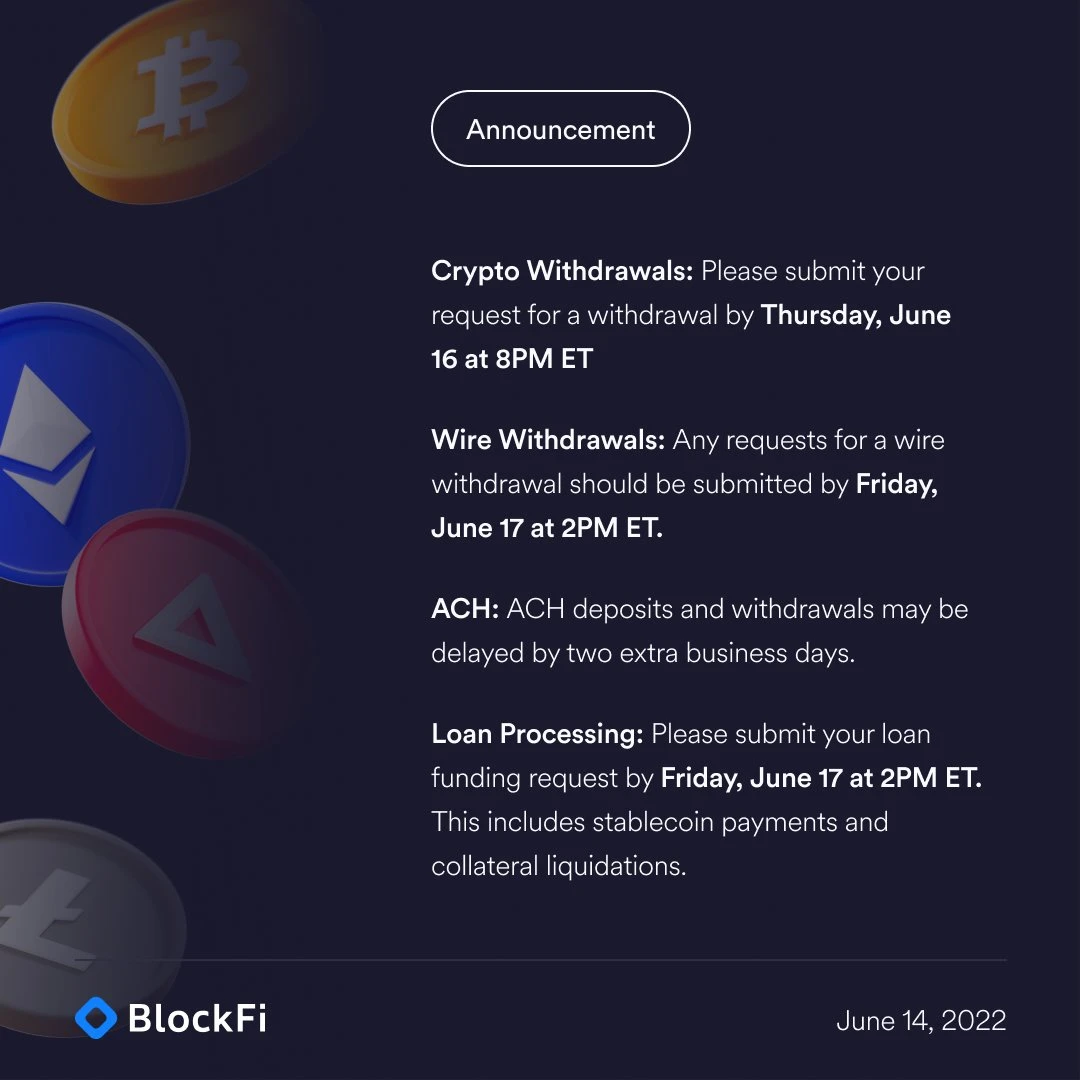 Announcement

Crypto Withdrawals: Please submit your request for a withdrawal by Thursday, June 16 at 8PM ET

Wire Withdrawals: Any requests for a wire withdrawal should be submitted by Friday, June 17 at 2PM ET.

ACH: ACH deposits and withdrawals may be delayed by two extra business days.

Loan Processing: Please submit your loan funding request by Friday, June 17 at 2PM ET. This includes stablecoin payments and collateral liquidations.

BlockFi

June 14, 2022